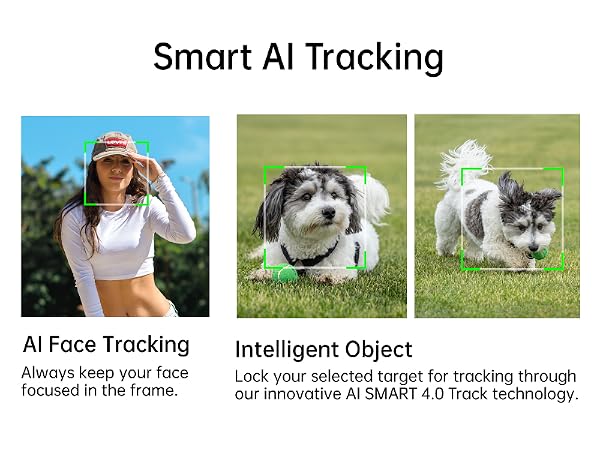 Smart AI Tracking

AI Face Tracking

Always keep your face focused in the frame.

Intelligent Object

Lock your selected target for tracking through our innovative AI SMART 4.0 Track technology.